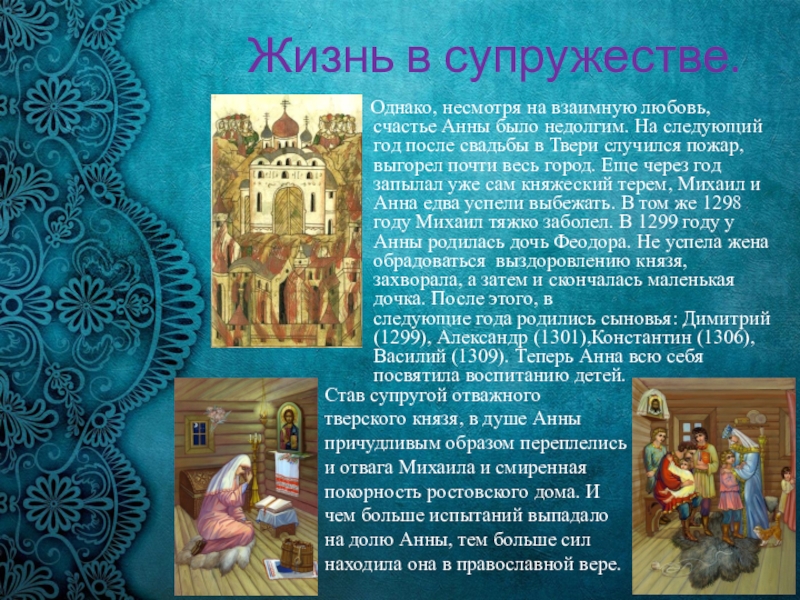 Жизнь в супружестве.

Однако, несмотря на взаимную любовь, счастье Анны было недолгим. На следующий год после свадьбы в Твери случился пожар, выгорел почти весь город. Еще через год запылал уже сам княжеский терем, Михаил и Анна едва успели выбежать. В том же 1298 году Михаил тяжко заболел. В 1299 году у Анны родилась дочь Феодора. Не успела жена обрадоваться выздоровлению князя, захворала, а затем и скончалась маленькая дочка. После этого, в следующие года родились сыновья: Димитрий (1299), Александр (1301),Константин (1306), Василий (1309). Теперь Анна всю себя посвятила воспитанию детей.

Став супругой отважного тверского князя, в душе Анны причудливым образом переплелись и отвага Михаила и смиренная покорность ростовского дома. И чем больше испытаний выпадало на долю Анны, тем больше сил находила она в православной вере.